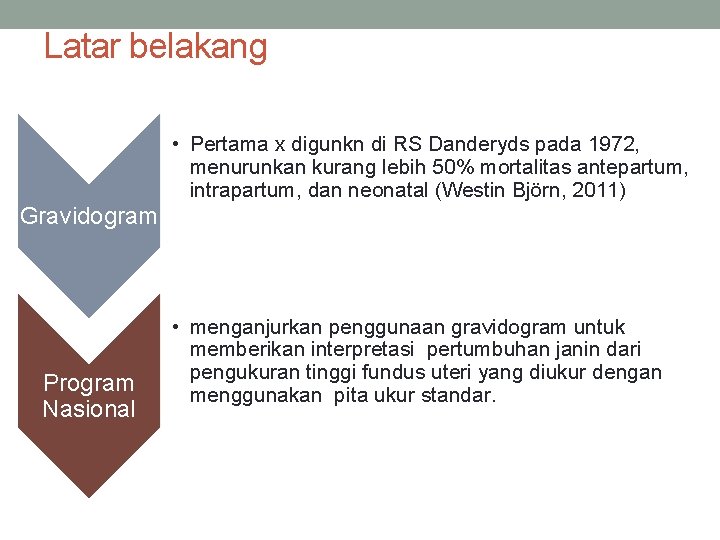 Latar belakang

Gravidogram

• Pertama x digunkn di RS Danderyds pada 1972, menurunkan kurang lebih 50% mortalitas antepartum, intrapartum, dan neonatal (Westin Björn, 2011)

Program Nasional

• menganjurkan penggunaan gravidogram untuk memberikan interpretasi pertumbuhan janin dari pengukuran tinggi fundus uteri yang diukur dengan menggunakan pita ukur standar.